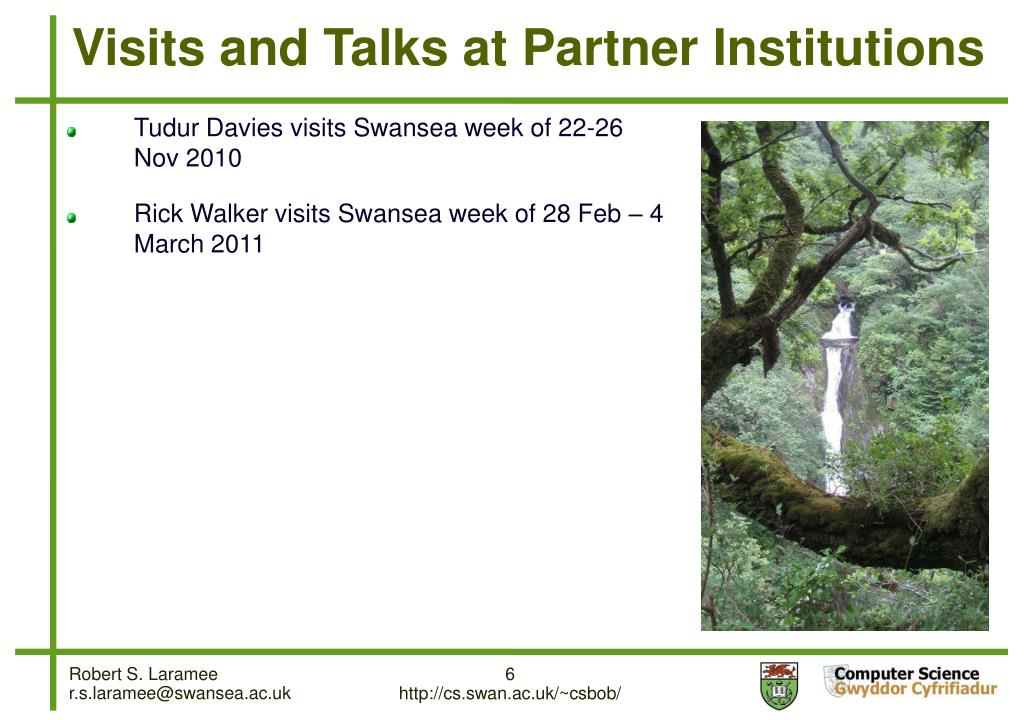 Visits and Talks at Partner Institutions

Tudur Davies visits Swansea week of 22-26 Nov 2010

Rick Walker visits Swansea week of 28 Feb – 4 March 2011

Robert S. Laramee
r.s.laramee@swansea.ac.uk

6
http://cs.swan.ac.uk/~csbob/

Computer Science
Gwyddor Cyfrifiadur